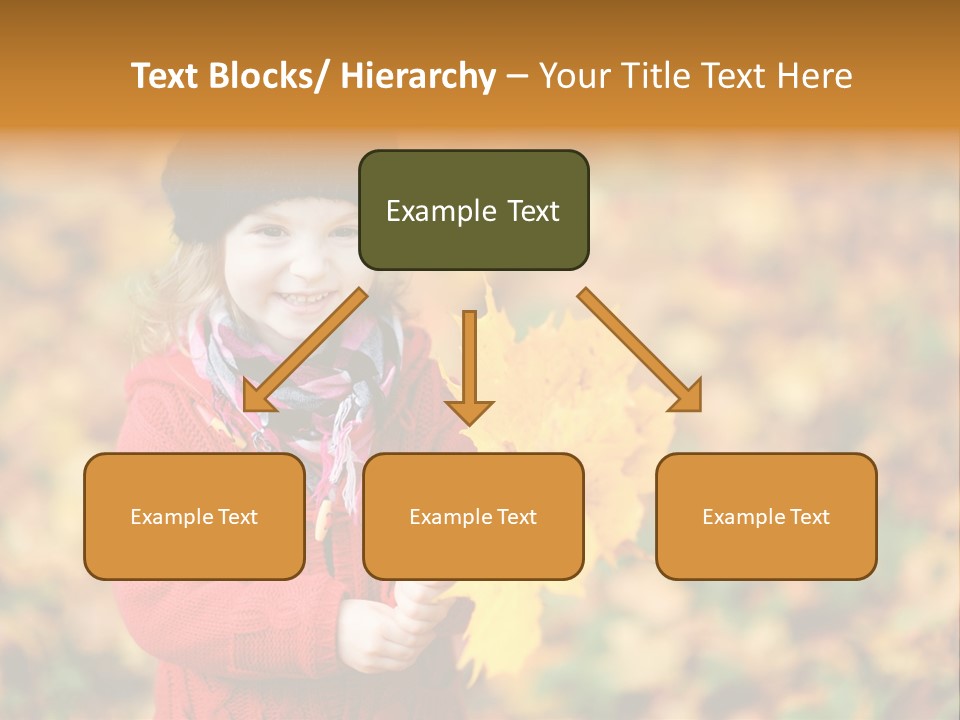 Text Blocks/ Hierarchy – Your Title Text Here

Example Text

Example Text

Example Text

Example Text